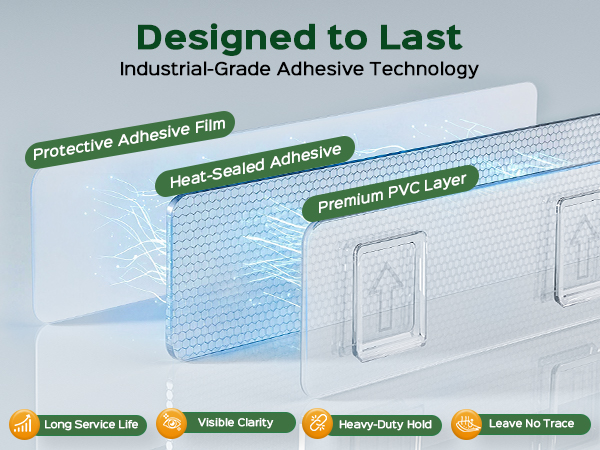 Designed to Last
Industrial-Grade Adhesive Technology

Protective Adhesive Film

Heat-Sealed Adhesive

Premium PVC Layer

Long Service Life

Visible Clarity

Heavy-Duty Hold

Leave No Trace